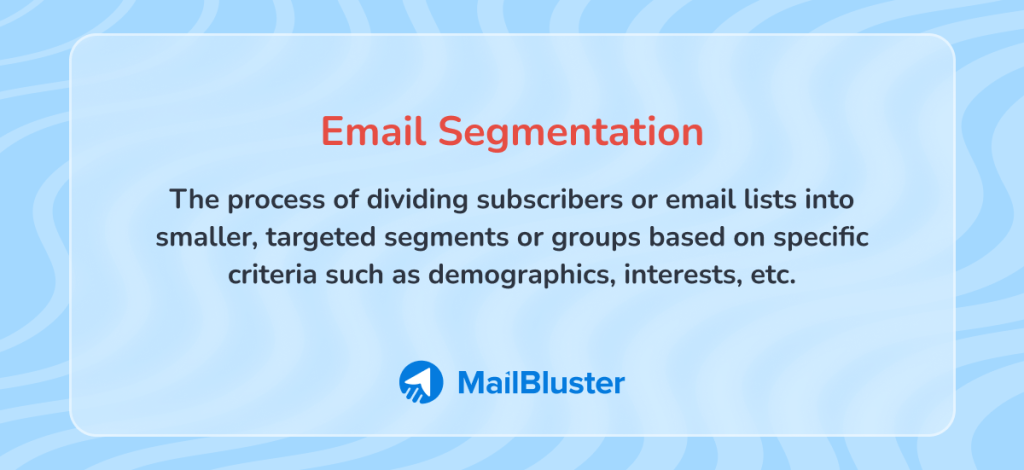 Email Segmentation

The process of dividing subscribers or email lists into smaller, targeted segments or groups based on specific criteria such as demographics, interests, etc.

MailBluster